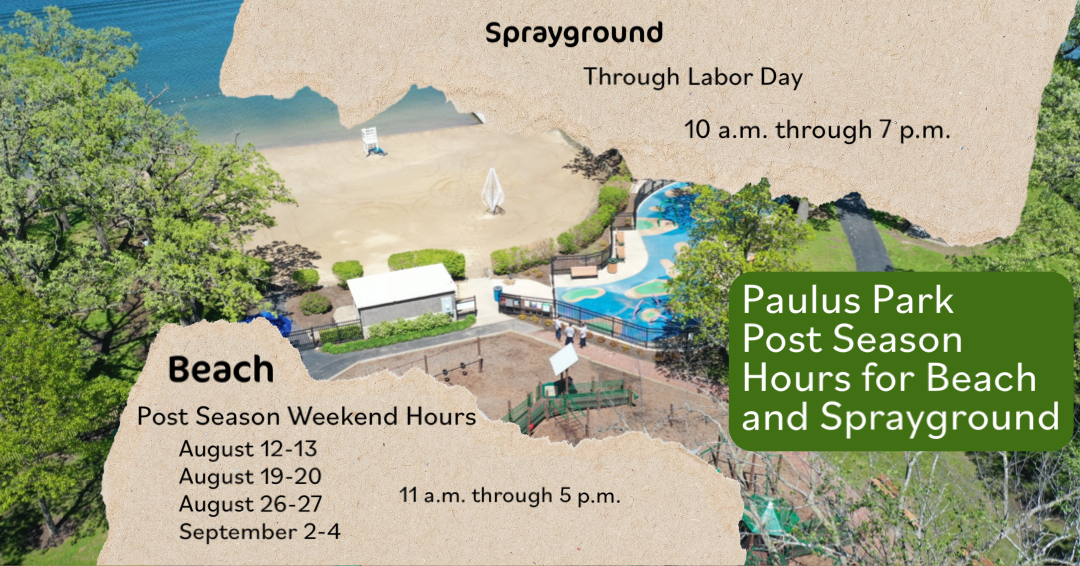 Sprayground

Through Labor Day

10 a.m. through 7 p.m.

Paulus Park Post Season Hours for Beach and Sprayground

Beach

Post Season Weekend Hours

August 12-13
August 19-20
August 26-27
September 2-4

11 a.m. through 5 p.m.